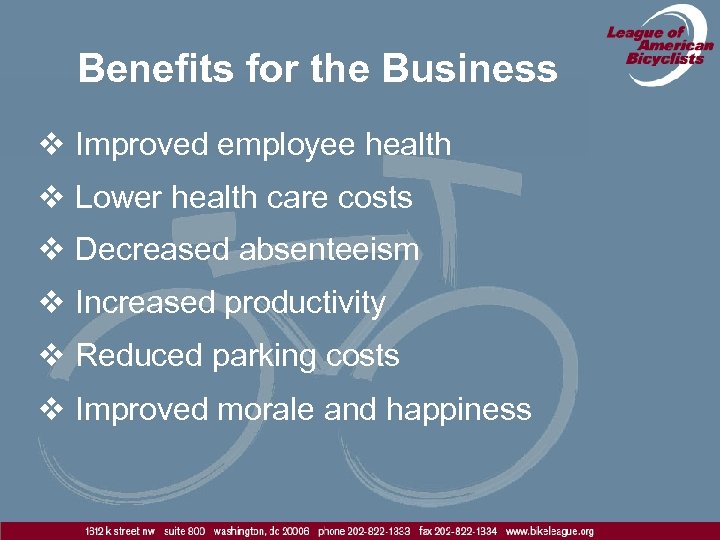 League of American Bicyclists

Benefits for the Business

❖ Improved employee health
❖ Lower health care costs
❖ Decreased absenteeism
❖ Increased productivity
❖ Reduced parking costs
❖ Improved morale and happiness

1612 k street nw suite 800 washington, dc 20006 phone 202-822-1333 fax 202-822-1334 www.bikeleague.org